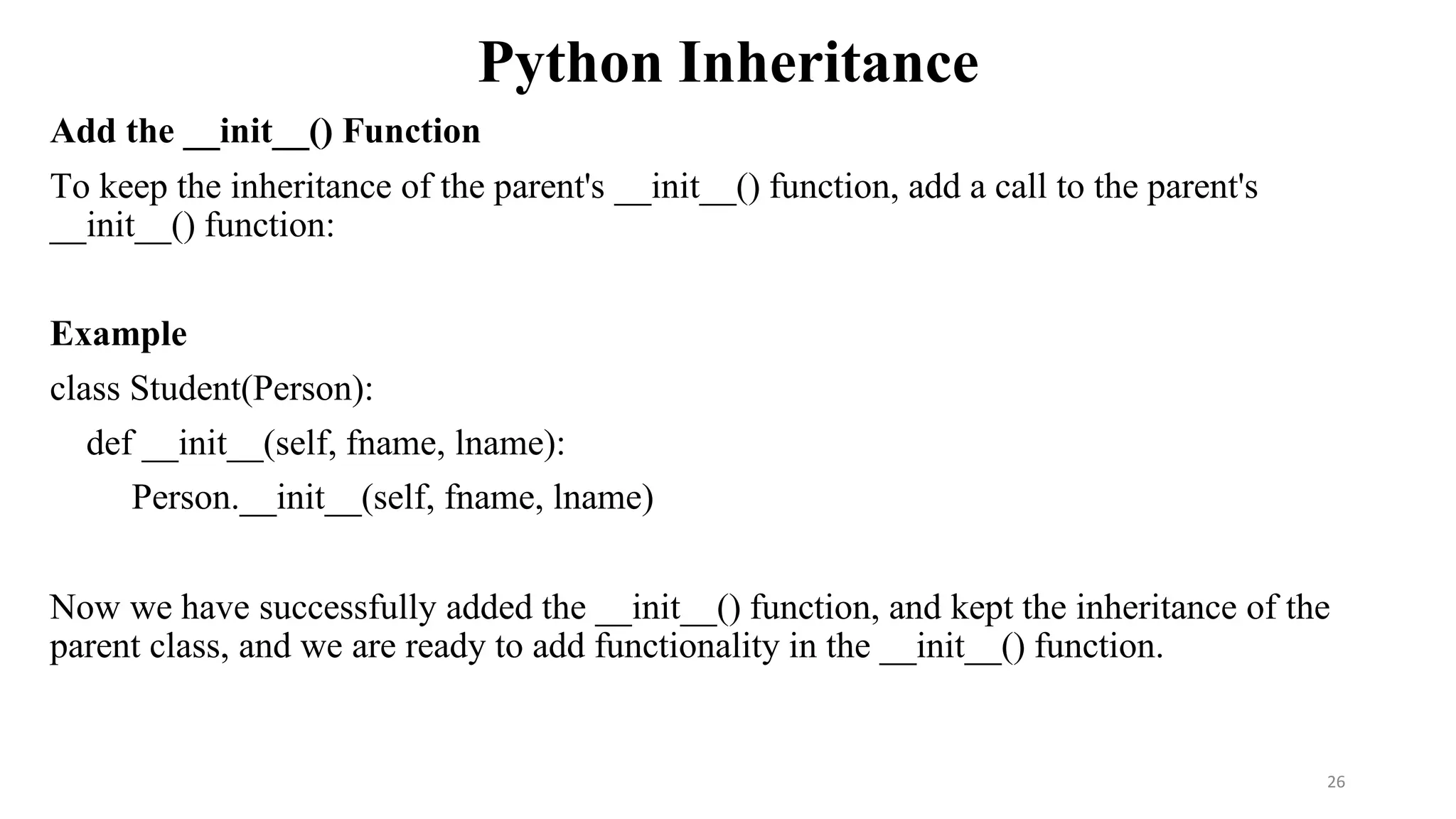 Python Inheritance

Add the __init__() Function

To keep the inheritance of the parent's __init__() function, add a call to the parent's __init__() function:

Example

class Student(Person):
    def __init__(self, fname, lname):
        Person.__init__(self, fname, lname)

Now we have successfully added the __init__() function, and kept the inheritance of the parent class, and we are ready to add functionality in the __init__() function.

26